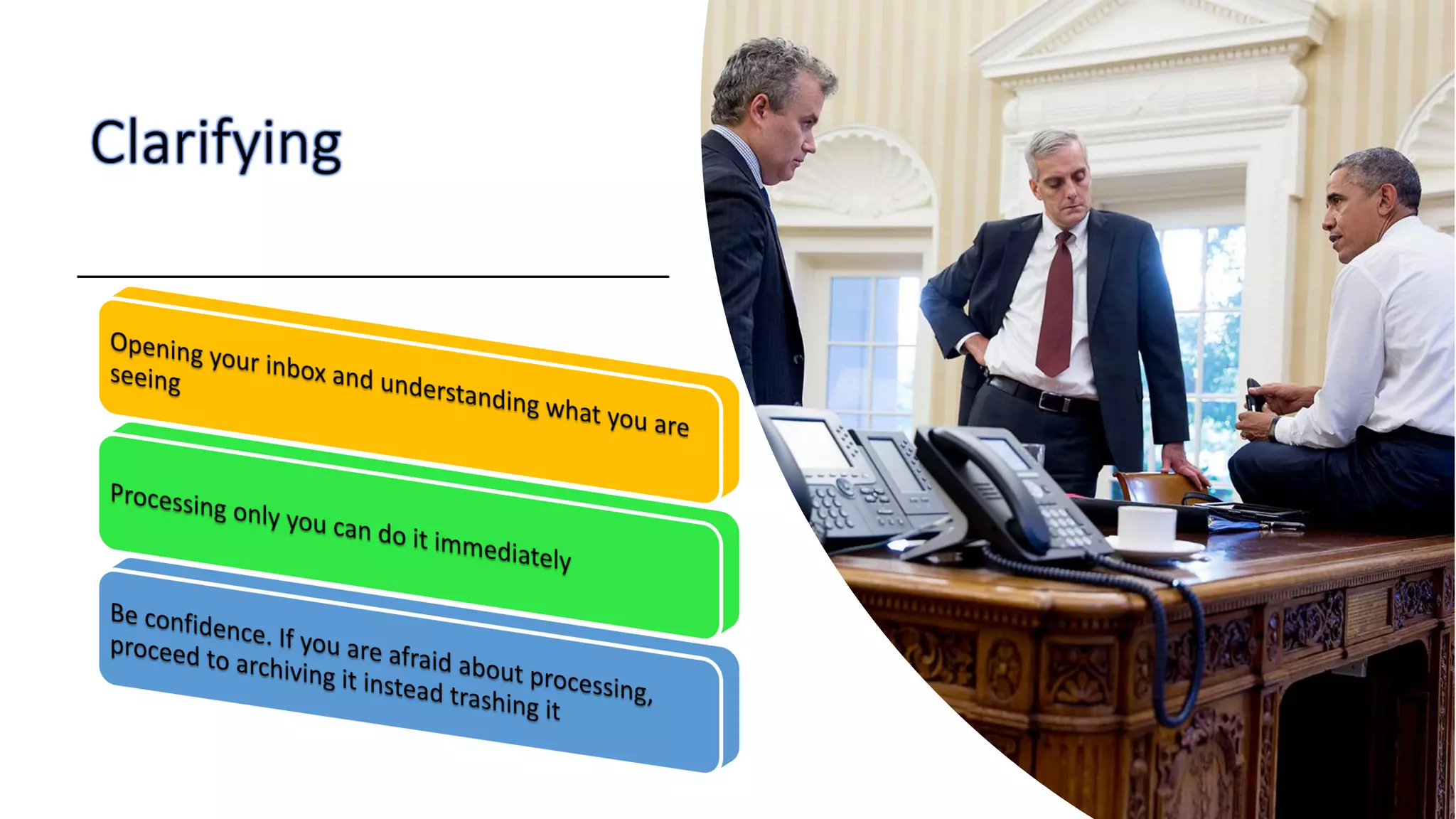 Clarifying

Opening your inbox and understanding what you are seeing

Processing only you can do it immediately

Be confidence. If you are afraid about processing, proceed to archiving it instead trashing it